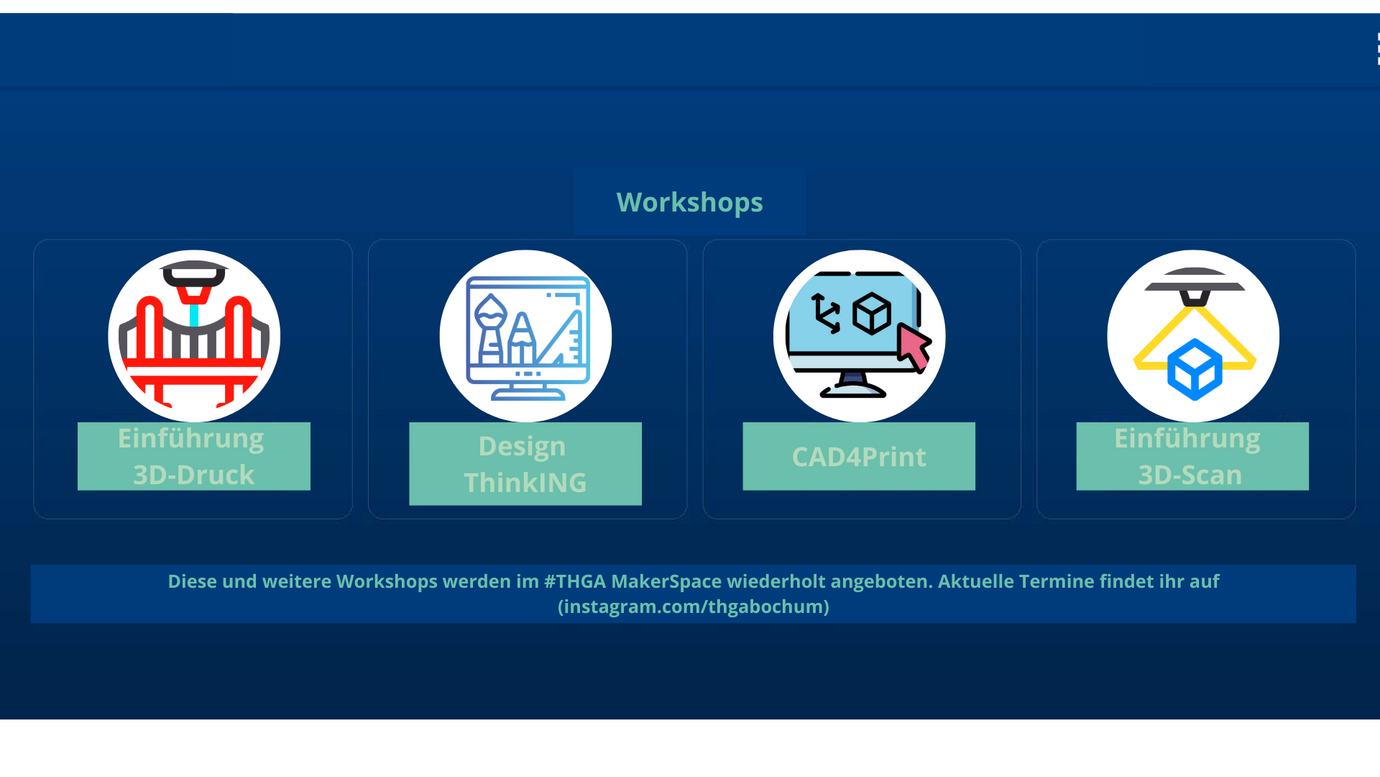 Workshops

Einführung 3D-Druck

Design ThinkING

CAD4Print

Einführung 3D-Scan

Diese und weitere Workshops werden im #THGA MakerSpace wiederholt angeboten. Aktuelle Termine findet ihr auf (instagram.com/thgabochum)